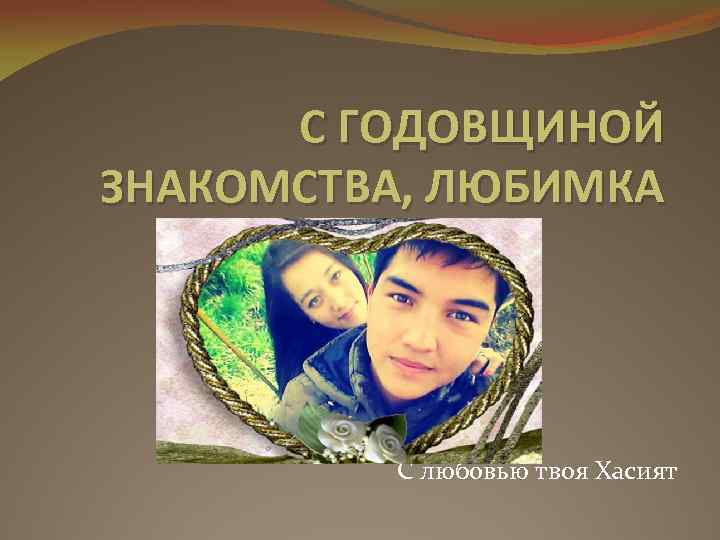 С ГОДОВЩИНОЙ ЗНАКОМСТВА, ЛЮБИМКА

С любовью твоя Хасият